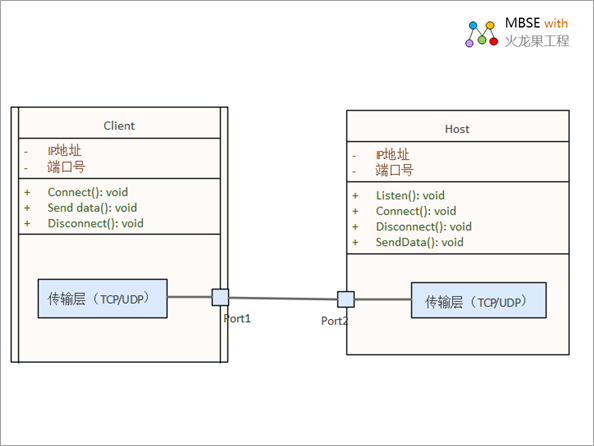 MBSE with
火龙果工程

Client

- IP地址
- 端口号

+ Connect(): void
+ Send data(): void
+ Disconnect(): void

传输层（TCP/UDP）

Port1

Host

- IP地址
- 端口号

+ Listen(): void
+ Connect(): void
+ Disconnect(): void
+ SendData(): void

Port2

传输层（TCP/UDP）